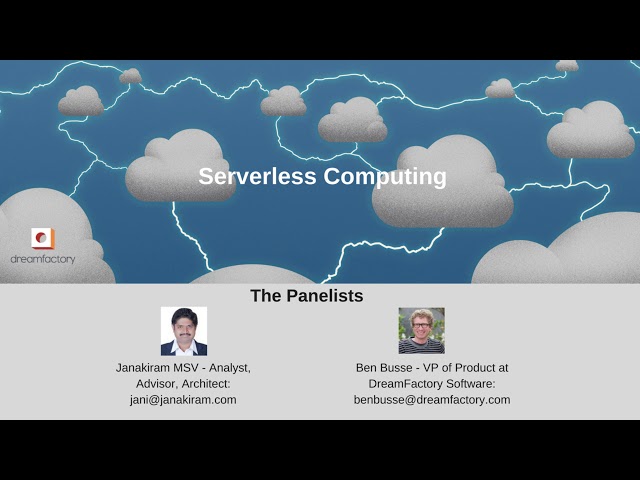 Serverless Computing

dreamfactory

The Panelists

Janakiram MSV - Analyst, Advisor, Architect: jani@janakiram.com

Ben Busse - VP of Product at DreamFactory Software: benbusse@dreamfactory.com